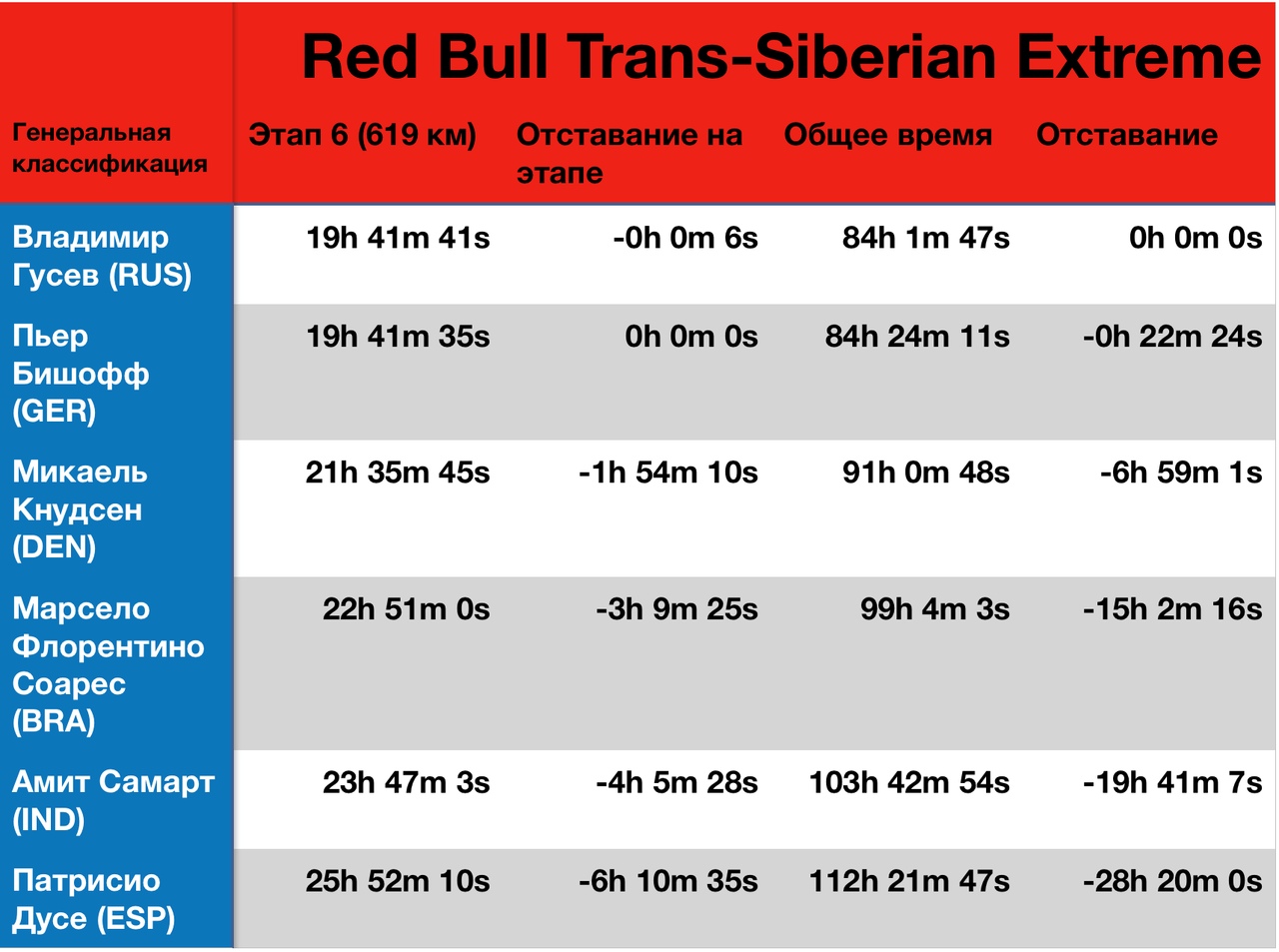 Red Bull Trans-Siberian Extreme

| Генеральная классификация | Этап 6 (619 км) | Отставание на этапе | Общее время | Отставание |
|---|---|---|---|---|
| Владимир Гусев (RUS) | 19h 41m 41s | -0h 0m 6s | 84h 1m 47s | 0h 0m 0s |
| Пьер Бишофф (GER) | 19h 41m 35s | 0h 0m 0s | 84h 24m 11s | -0h 22m 24s |
| Микаель Кнудсен (DEN) | 21h 35m 45s | -1h 54m 10s | 91h 0m 48s | -6h 59m 1s |
| Марсело Флорентино Соарес (BRA) | 22h 51m 0s | -3h 9m 25s | 99h 4m 3s | -15h 2m 16s |
| Амит Самарт (IND) | 23h 47m 3s | -4h 5m 28s | 103h 42m 54s | -19h 41m 7s |
| Патрисио Дусе (ESP) | 25h 52m 10s | -6h 10m 35s | 112h 21m 47s | -28h 20m 0s |